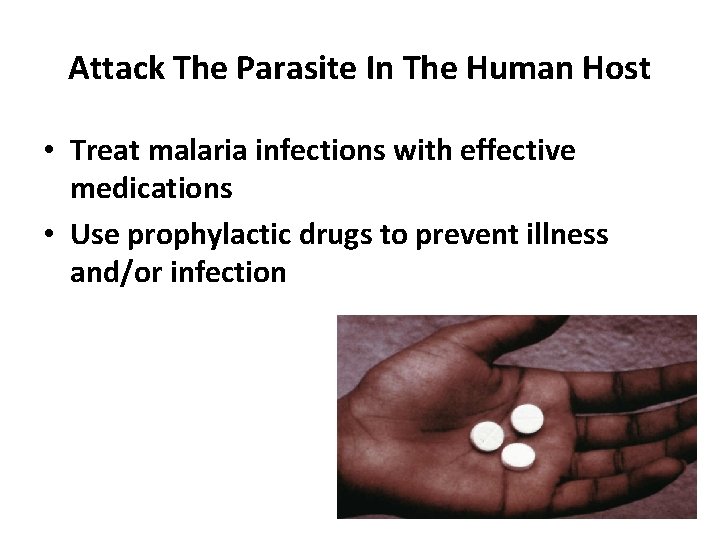 Attack The Parasite In The Human Host

• Treat malaria infections with effective medications
• Use prophylactic drugs to prevent illness and/or infection